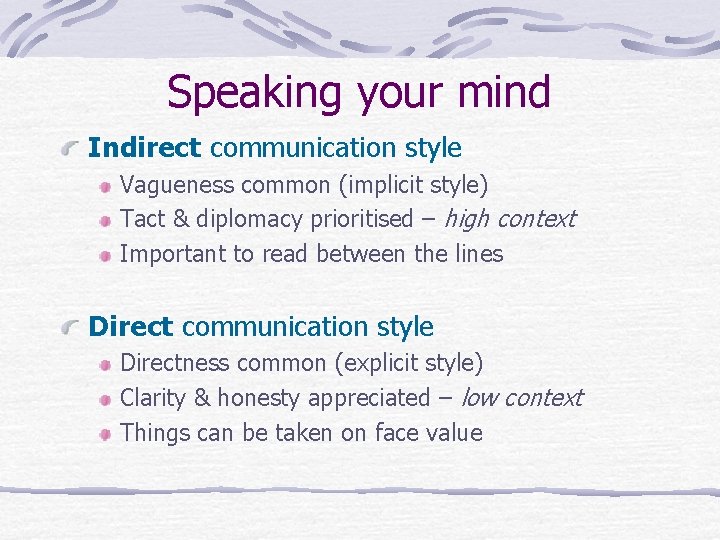 Speaking your mind

Indirect communication style

Vagueness common (implicit style)

Tact & diplomacy prioritised – high context

Important to read between the lines

Direct communication style

Directness common (explicit style)

Clarity & honesty appreciated – low context

Things can be taken on face value